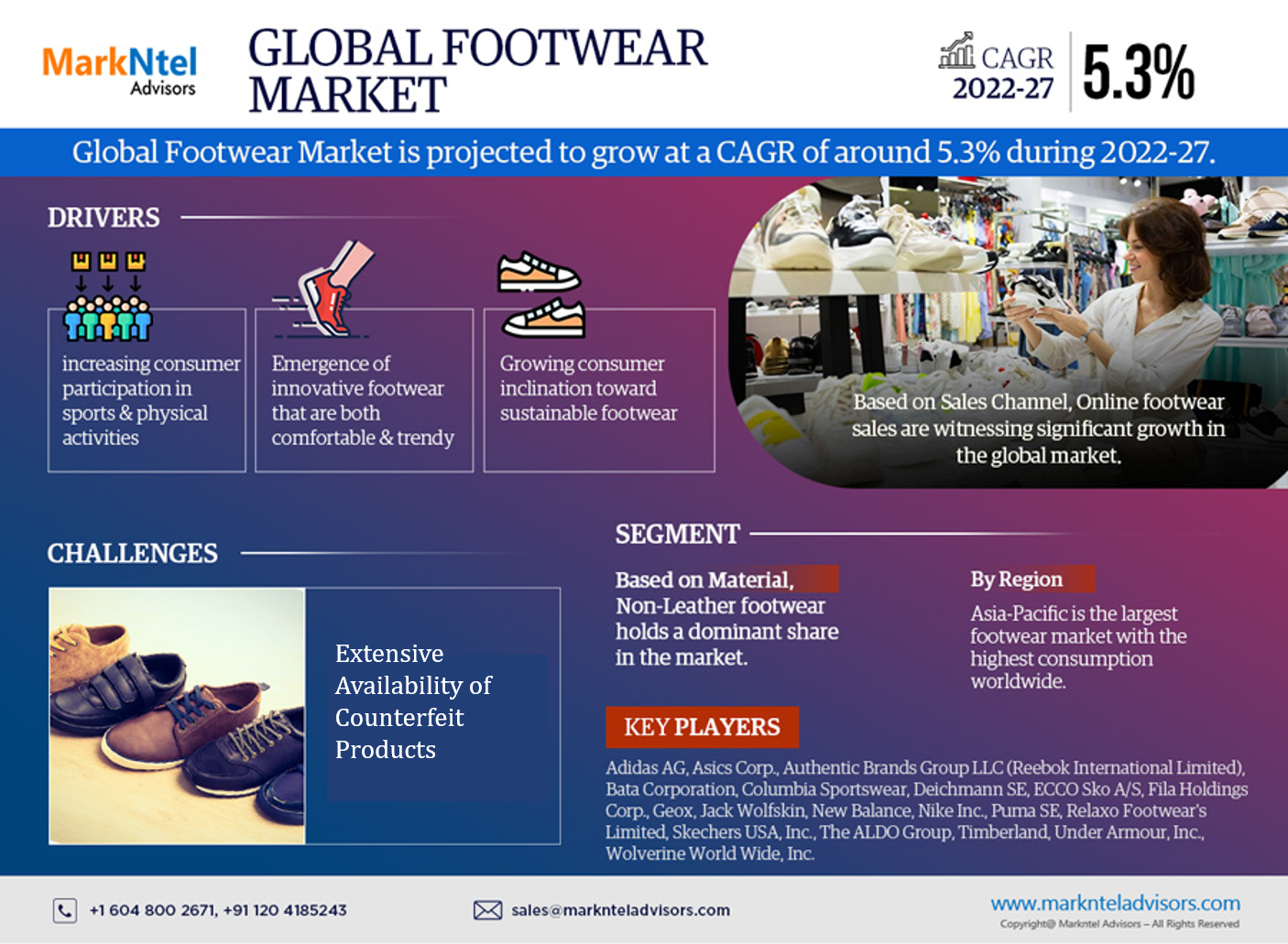 MarkNtel Advisors

GLOBAL FOOTWEAR MARKET

CAGR 2022-27 5.3%

Global Footwear Market is projected to grow at a CAGR of around 5.3% during 2022-27.

DRIVERS

increasing consumer participation in sports & physical activities

Emergence of innovative footwear that are both comfortable & trendy

Growing consumer inclination toward sustainable footwear

Based on Sales Channel, Online footwear sales are witnessing significant growth in the global market.

CHALLENGES

Extensive Availability of Counterfeit Products

SEGMENT

Based on Material, Non-Leather footwear holds a dominant share in the market.

By Region

Asia-Pacific is the largest footwear market with the highest consumption worldwide.

KEY PLAYERS

Adidas AG, Asics Corp., Authentic Brands Group LLC (Reebok International Limited), Bata Corporation, Columbia Sportswear, Deichmann SE, ECCO Sko A/S, Fila Holdings Corp., Geox, Jack Wolfskin, New Balance, Nike Inc., Puma SE, Relaxo Footwear's Limited, Skechers USA, Inc., The ALDO Group, Timberland, Under Armour, Inc., Wolverine World Wide, Inc.

+1 604 800 2671, +91 120 4185243

sales@marknteladvisors.com

www.marknteladvisors.com

Copyright@ Markntel Advisors – All Rights Reserved